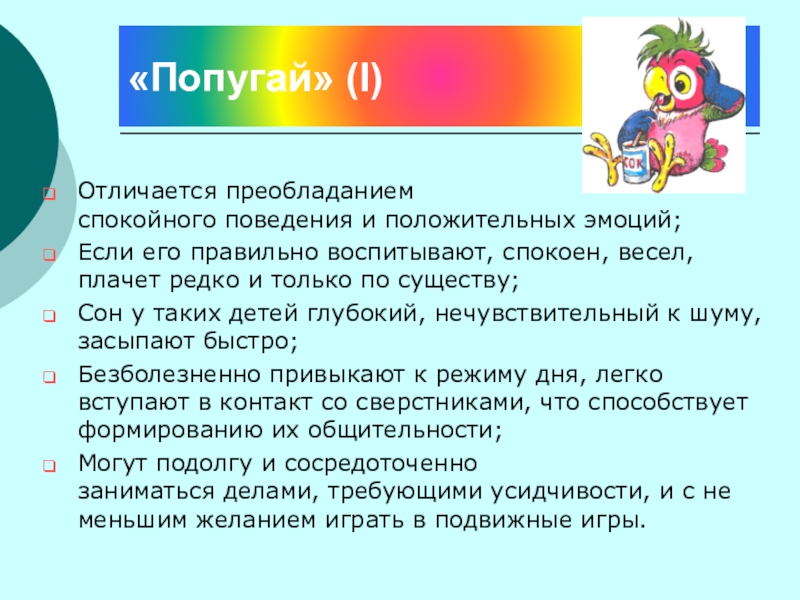 «Попугай» (I)

СОК

Отличается преобладанием спокойного поведения и положительных эмоций;

Если его правильно воспитывают, спокоен, весел, плачет редко и только по существу;

Сон у таких детей глубокий, нечувствительный к шуму, засыпают быстро;

Безболезненно привыкают к режиму дня, легко вступают в контакт со сверстниками, что способствует формированию их общительности;

Могут подолгу и сосредоточенно заниматься делами, требующими усидчивости, и с не меньшим желанием играть в подвижные игры.